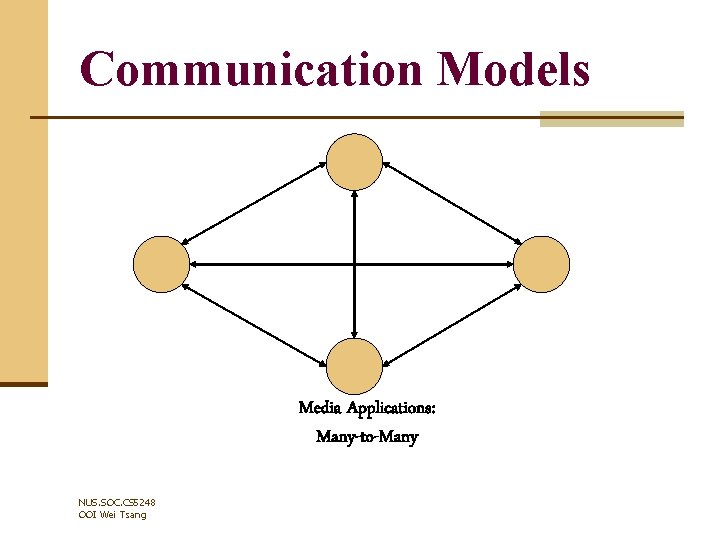 Communication Models

Media Applications:

Many-to-Many

NUS.SOC.CS5248
OOI Wei Tsang